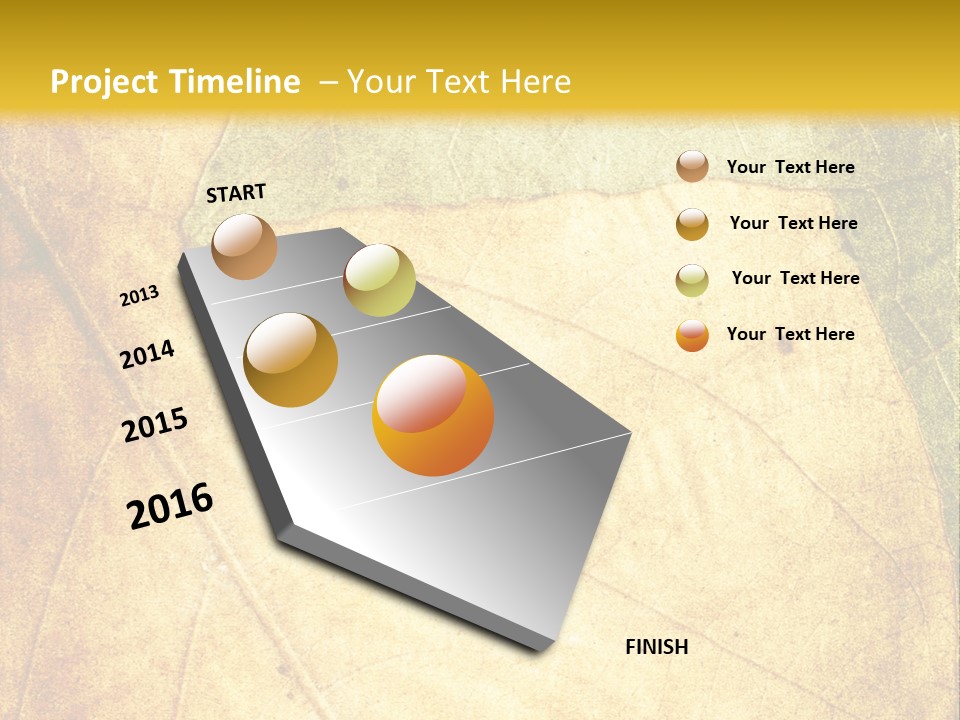 Project Timeline – Your Text Here

START

2013

2014

2015

2016

FINISH

Your Text Here

Your Text Here

Your Text Here

Your Text Here